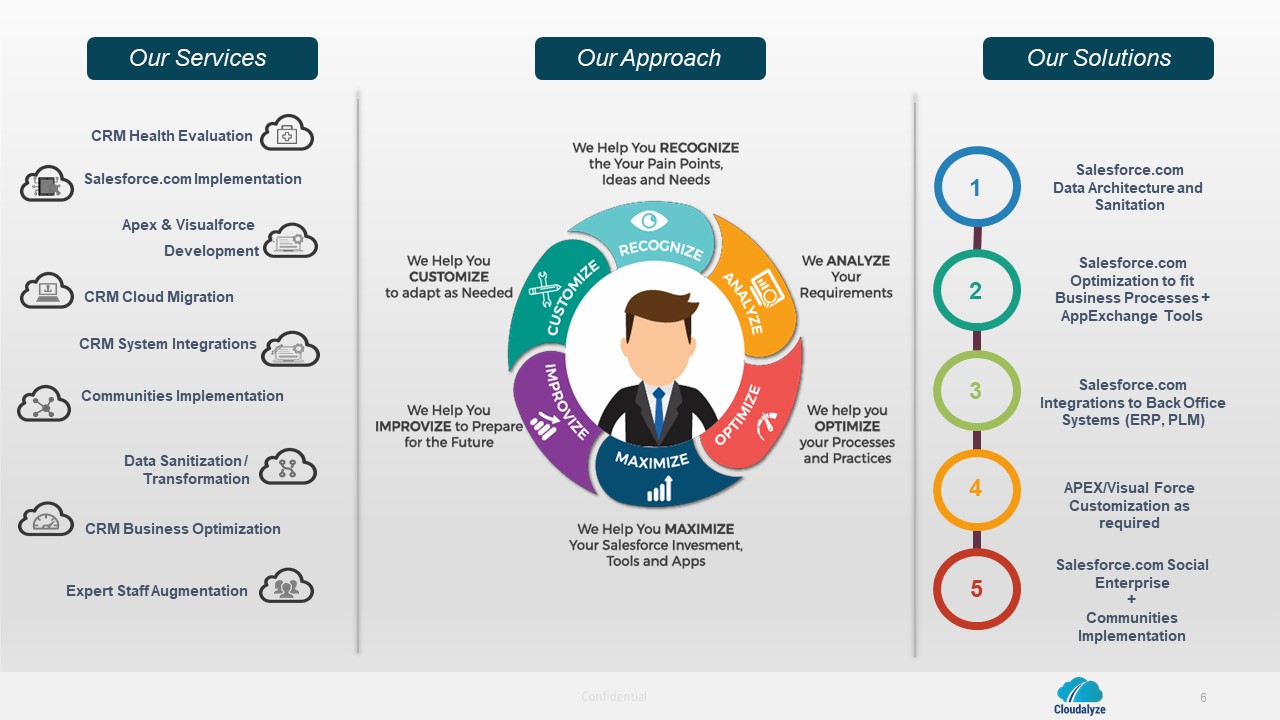 Our Services

CRM Health Evaluation

Salesforce.com Implementation

Apex & Visualforce Development

CRM Cloud Migration

CRM System Integrations

Communities Implementation

Data Sanitization / Transformation

CRM Business Optimization

Expert Staff Augmentation

Our Approach

We Help You RECOGNIZE the Your Pain Points, Ideas and Needs

We ANALYZE Your Requirements

We help you OPTIMIZE your Processes and Practices

We Help You MAXIMIZE Your Salesforce Invesment, Tools and Apps

We Help You IMPROVIZE to Prepare for the Future

We Help You CUSTOMIZE to adapt as Needed

RECOGNIZE

ANALYZE

OPTIMIZE

MAXIMIZE

IMPROVIZE

CUSTOMIZE

Our Solutions

1 Salesforce.com Data Architecture and Sanitation

2 Salesforce.com Optimization to fit Business Processes + AppExchange Tools

3 Salesforce.com Integrations to Back Office Systems (ERP, PLM)

4 APEX/Visual Force Customization as required

5 Salesforce.com Social Enterprise + Communities Implementation

Confidential

Cloudalyze

6